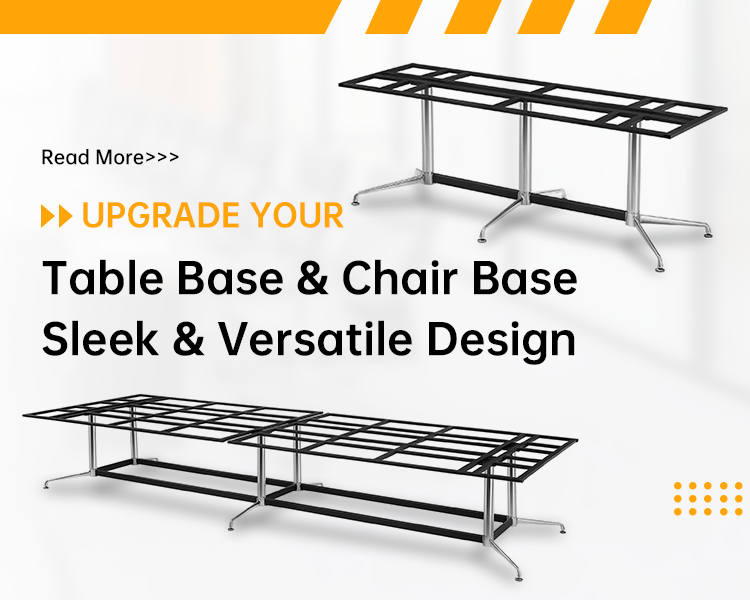 Read More>>>

UPGRADE YOUR

Table Base & Chair Base
Sleek & Versatile Design